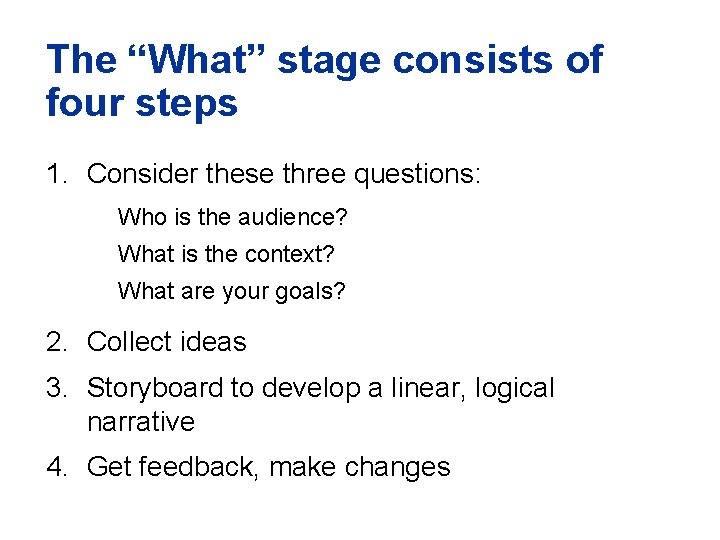 The “What” stage consists of four steps

1. Consider these three questions:

Who is the audience?

What is the context?

What are your goals?

2. Collect ideas

3. Storyboard to develop a linear, logical narrative

4. Get feedback, make changes